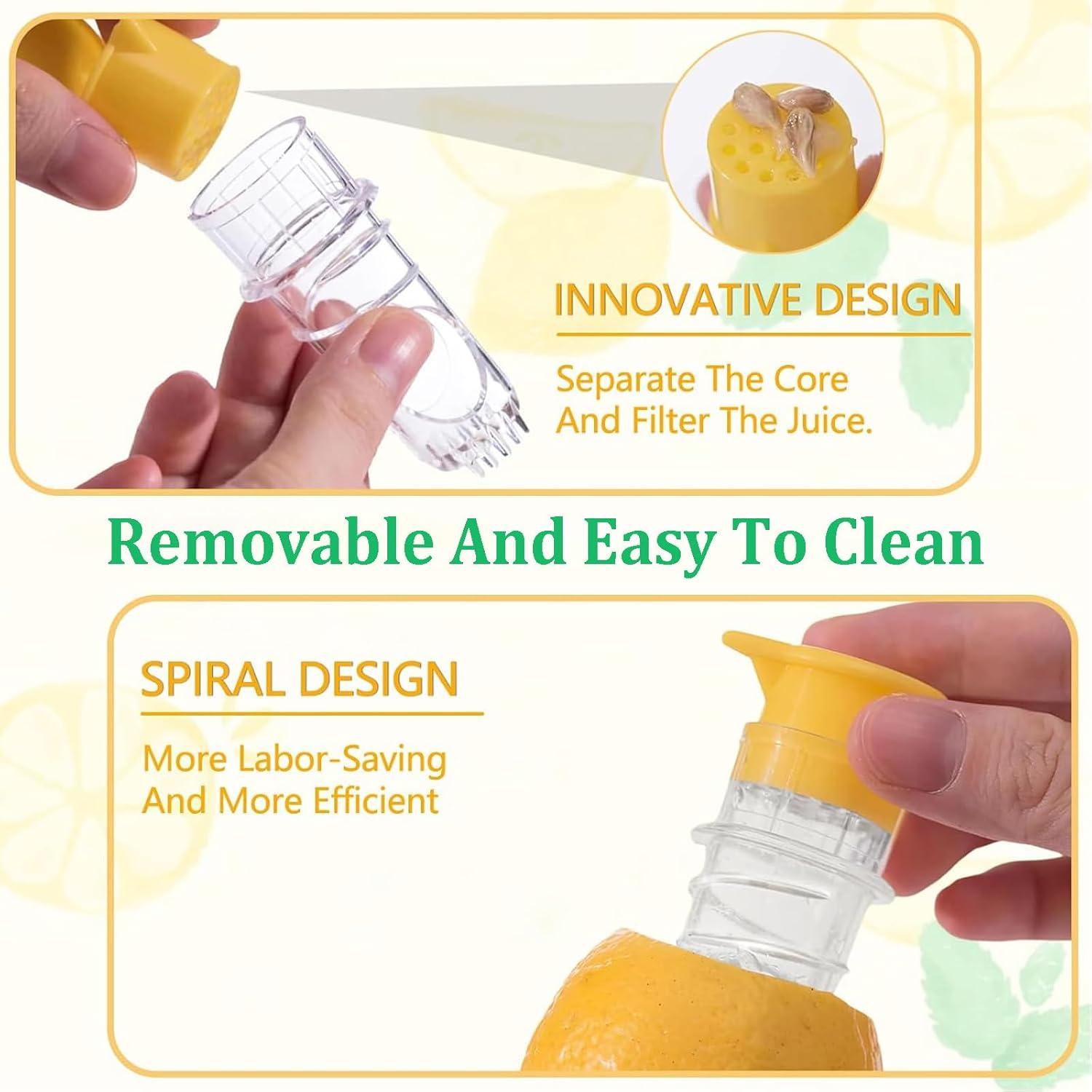 INNOVATIVE DESIGN

Separate The Core And Filter The Juice.

Removable And Easy To Clean

SPIRAL DESIGN

More Labor-Saving And More Efficient